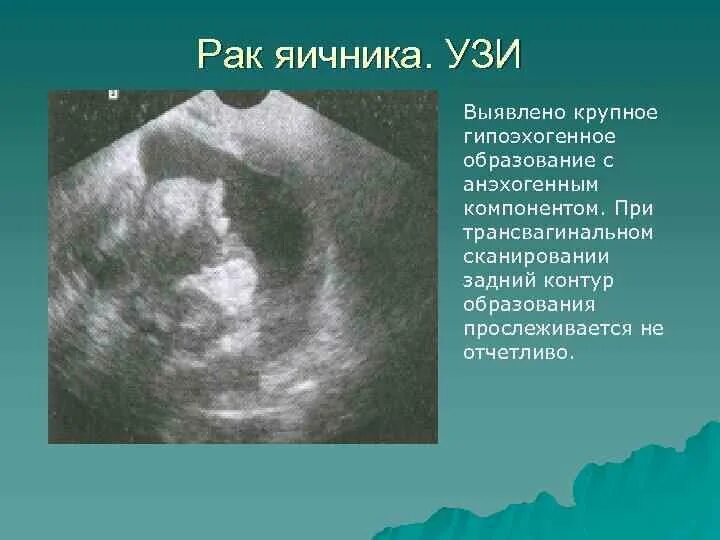 Рак яичника. УЗИ

Выявлено крупное гипоэхогенное образование с анэхогенным компонентом. При трансвагинальном сканировании задний контур образования прослеживается не отчетливо.